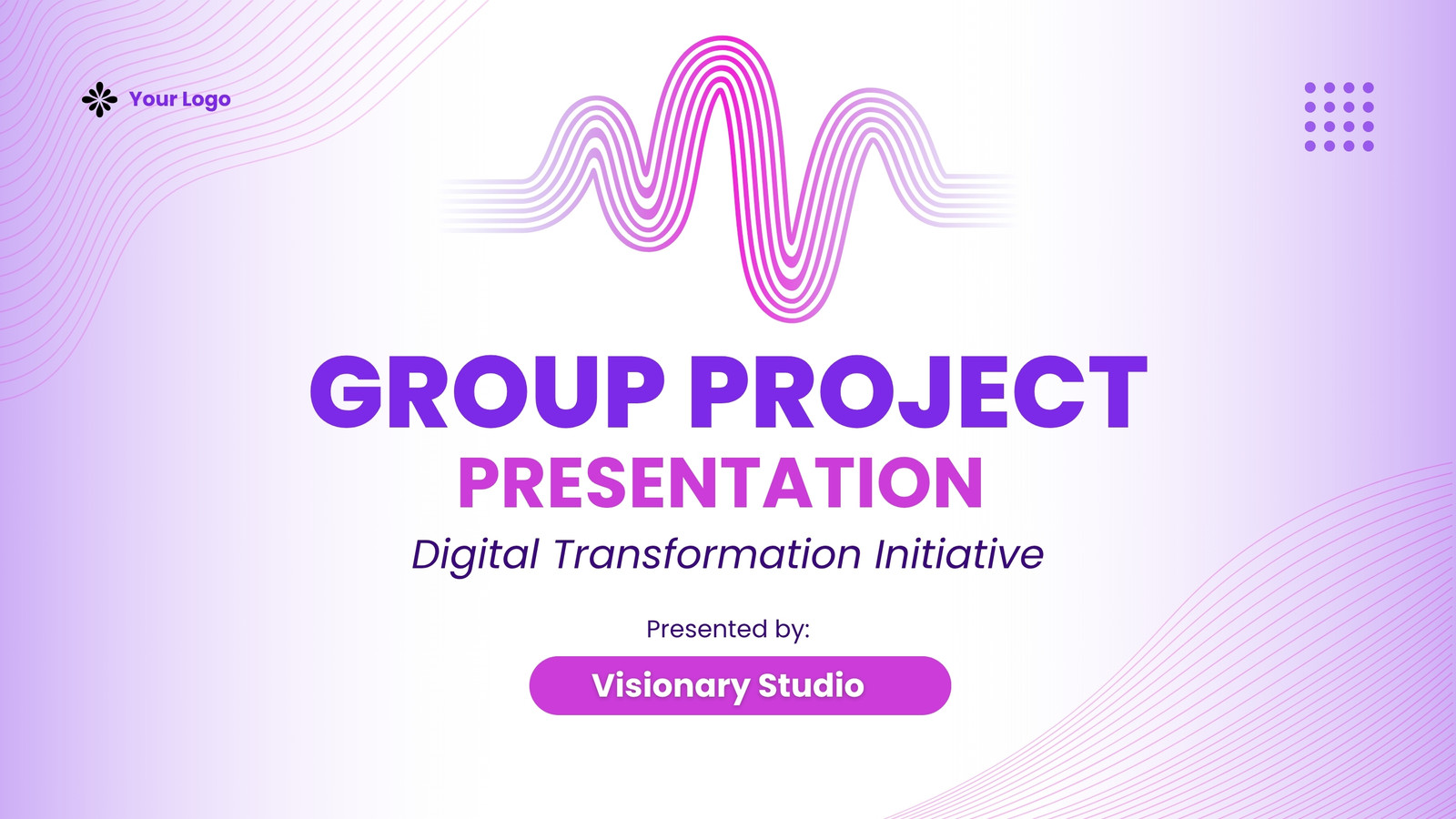 Your Logo

GROUP PROJECT
PRESENTATION

Digital Transformation Initiative

Presented by:

Visionary Studio